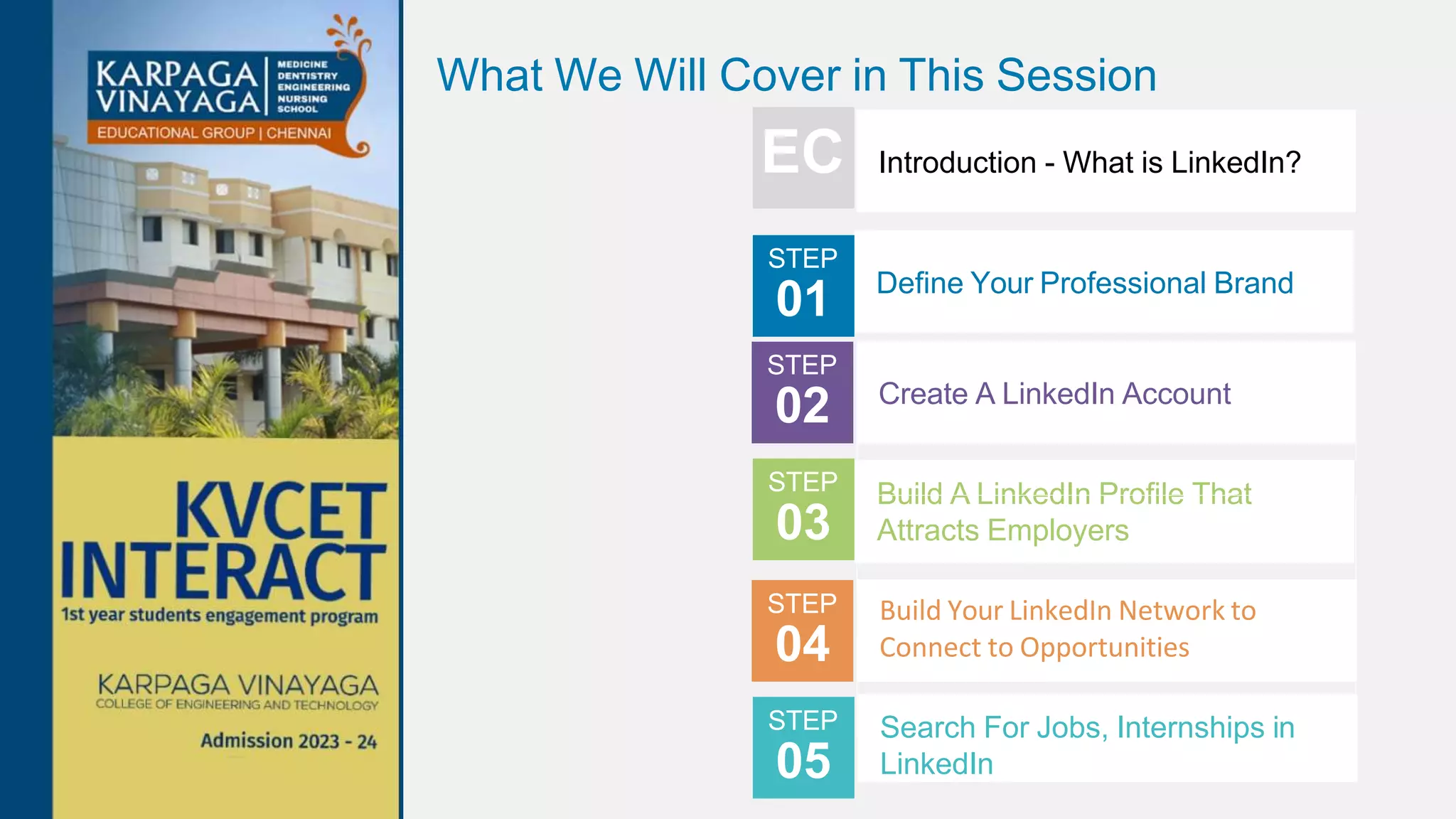 KARPAGA VINAYAGA
MEDICINE
DENTISTRY
ENGINEERING
NURSING
SCHOOL
EDUCATIONAL GROUP | CHENNAI

KVCET
INTERACT
1st year students engagement program

KARPAGA VINAYAGA
COLLEGE OF ENGINEERING AND TECHNOLOGY

Admission 2023 - 24

What We Will Cover in This Session

EC
Introduction - What is LinkedIn?

STEP 01
Define Your Professional Brand

STEP 02
Create A LinkedIn Account

STEP 03
Build A LinkedIn Profile That Attracts Employers

STEP 04
Build Your LinkedIn Network to Connect to Opportunities

STEP 05
Search For Jobs, Internships in LinkedIn